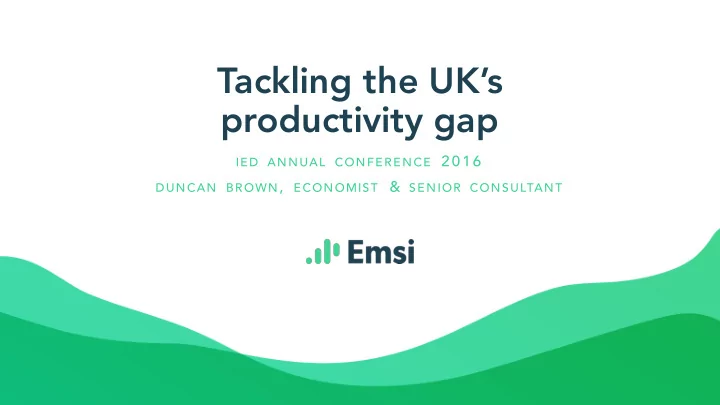 Tackling the UK's productivity gap

IED ANNUAL CONFERENCE 2016

DUNCAN BROWN, ECONOMIST & SENIOR CONSULTANT

Emsi